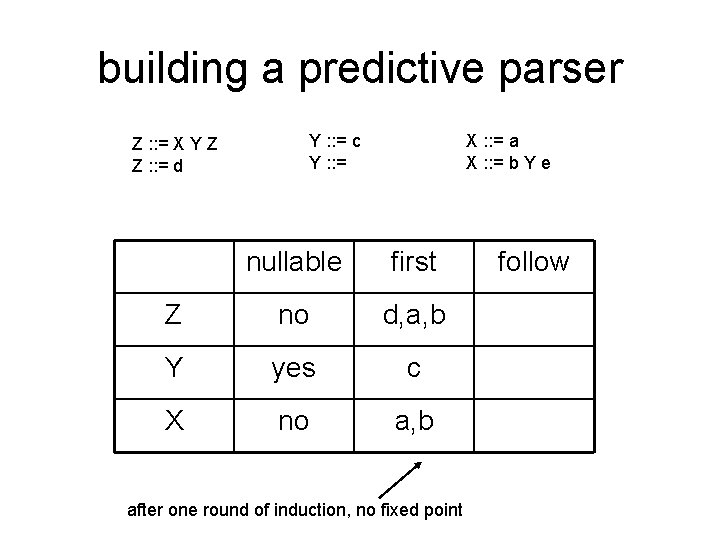 building a predictive parser

Z ::= X Y Z
Z ::= d

Y ::= c
Y ::=

X ::= a
X ::= b Y e

|   | nullable | first | follow |
|---|---|---|---|
| Z | no | d,a,b |   |
| Y | yes | c |   |
| X | no | a,b |   |

after one round of induction, no fixed point